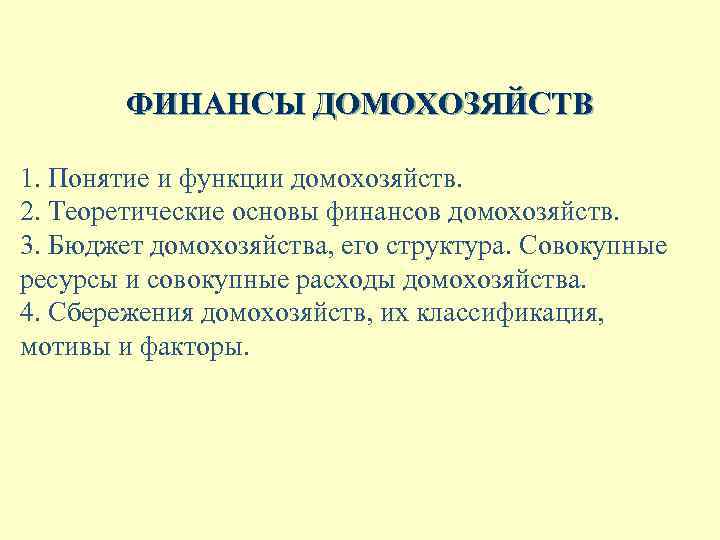 ФИНАНСЫ ДОМОХОЗЯЙСТВ

1. Понятие и функции домохозяйств.
2. Теоретические основы финансов домохозяйств.
3. Бюджет домохозяйства, его структура. Совокупные ресурсы и совокупные расходы домохозяйства.
4. Сбережения домохозяйств, их классификация, мотивы и факторы.